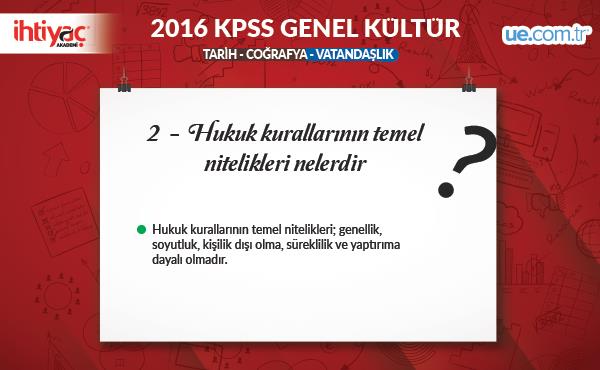 ihtiyaç AKADEMİ

2016 KPSS GENEL KÜLTÜR

TARİH - COĞRAFYA - VATANDAŞLIK

ue.com.tr

2 - Hukuk kurallarının temel nitelikleri nelerdir

?

Hukuk kurallarının temel nitelikleri; genellik, soyutluk, kişilik dışı olma, süreklilik ve yaptırıma dayalı olmadır.